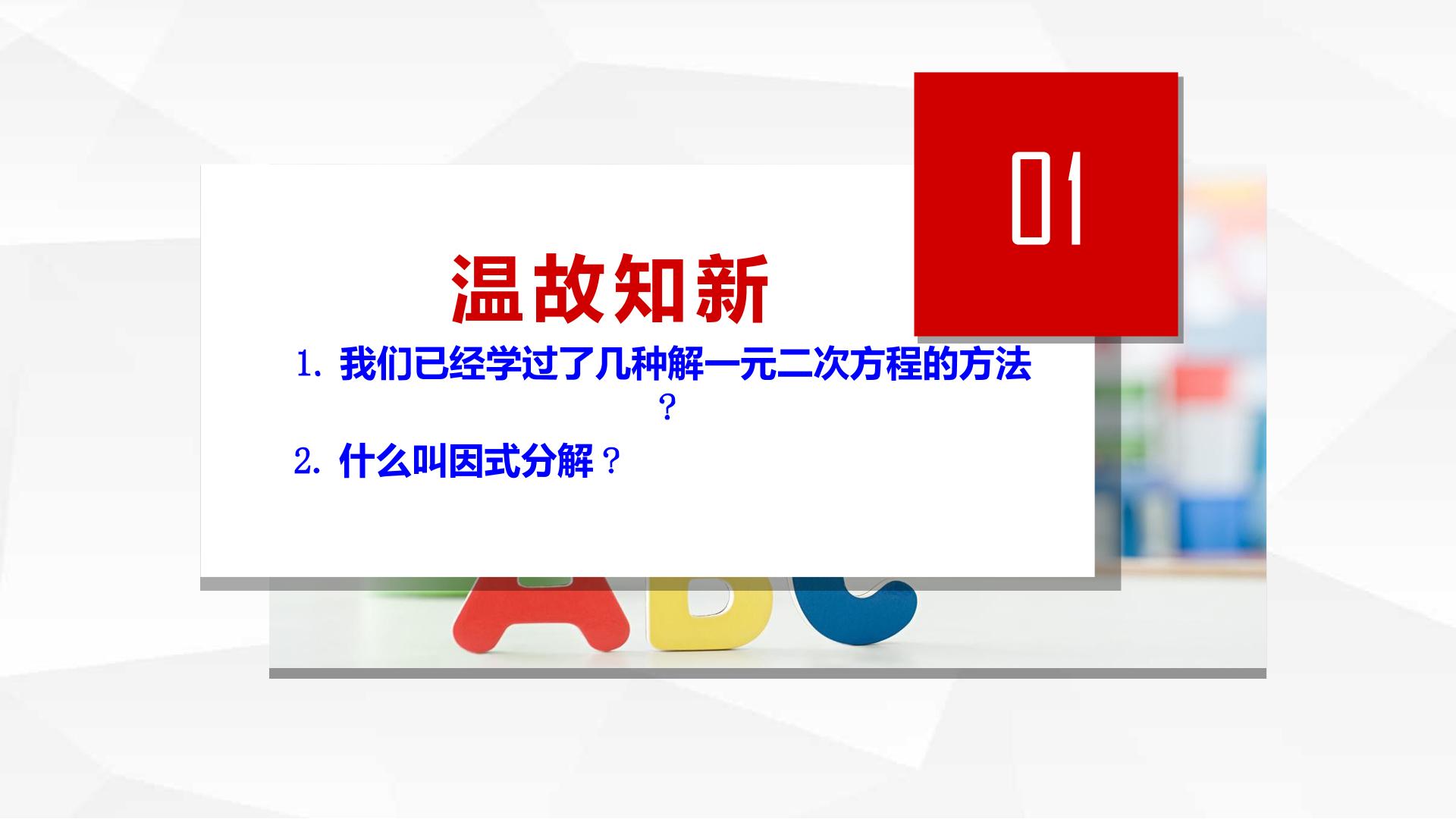 01

温故知新

1. 我们已经学过了几种解一元二次方程的方法？

2. 什么叫因式分解？